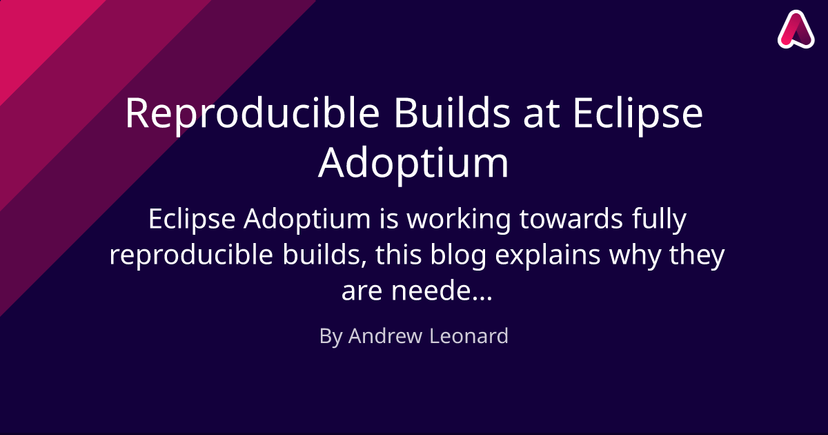 Reproducible Builds at Eclipse Adoptium

Eclipse Adoptium is working towards fully reproducible builds, this blog explains why they are neede...

By Andrew Leonard